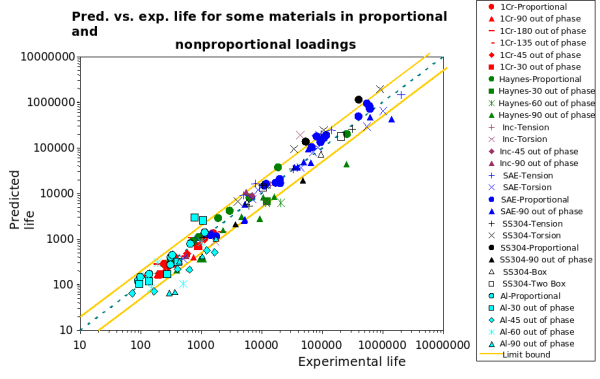 Pred. vs. exp. life for some materials in proportional and

nonproportional loadings

Predicted life

10000000
1000000
100000
10000
1000
100
10

10
100
1000
10000
100000
1000000
10000000

Experimental life

1Cr-Proportional
1Cr-90 out of phase
1Cr-180 out of phase
1Cr-135 out of phase
1Cr-45 out of phase
1Cr-30 out of phase
Haynes-Proportional
Haynes-30 out of phase
Haynes-60 out of phase
Haynes-90 out of phase
Inc-Tension
Inc-Torsion
Inc-45 out of phase
Inc-90 out of phase
SAE-Tension
SAE-Torsion
SAE-Proportional
SAE-90 out of phase
SS304-Tension
SS304-Torsion
SS304-Proportional
SS304-90 out of phase
SS304-Box
SS304-Two Box
Al-Proportional
Al-30 out of phase
Al-45 out of phase
Al-60 out of phase
Al-90 out of phase
Limit bound